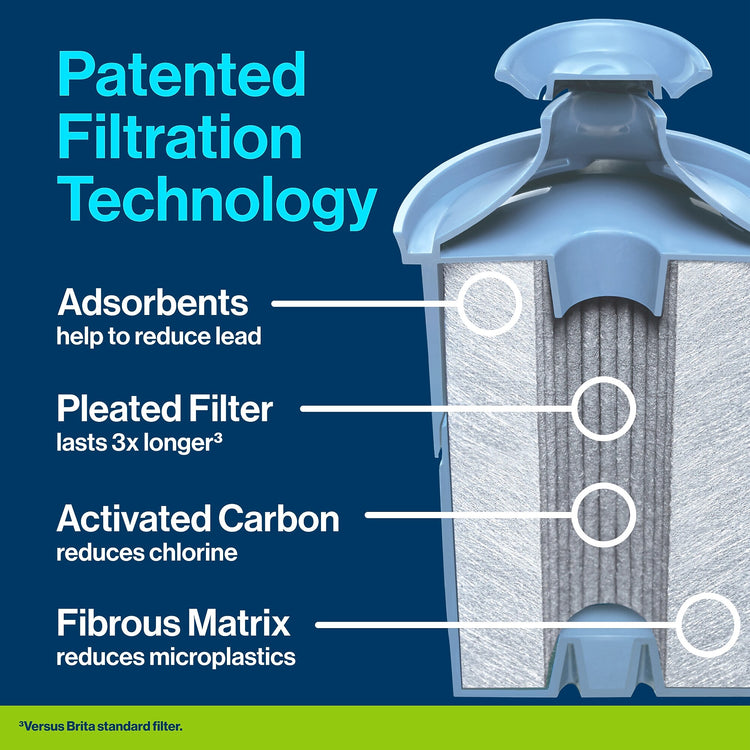 Patented Filtration Technology

Adsorbents
help to reduce lead

Pleated Filter
lasts 3x longer³

Activated Carbon
reduces chlorine

Fibrous Matrix
reduces microplastics

³Versus Brita standard filter.